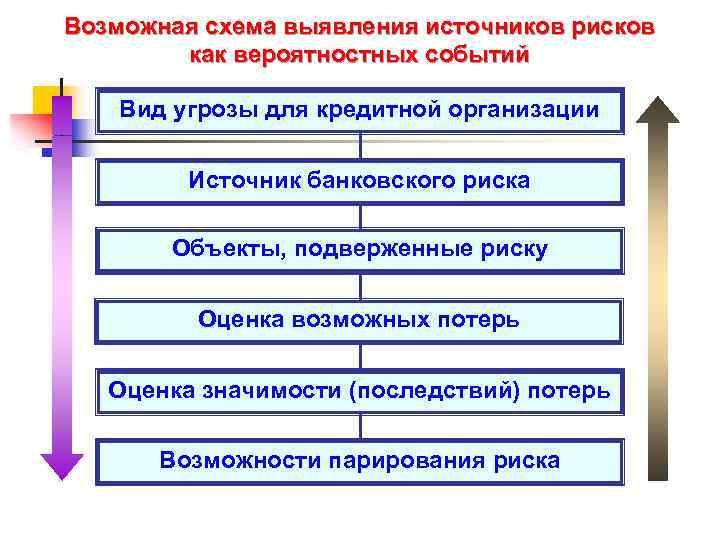 Возможная схема выявления источников рисков как вероятностных событий

Вид угрозы для кредитной организации

Источник банковского риска

Объекты, подверженные риску

Оценка возможных потерь

Оценка значимости (последствий) потерь

Возможности парирования риска